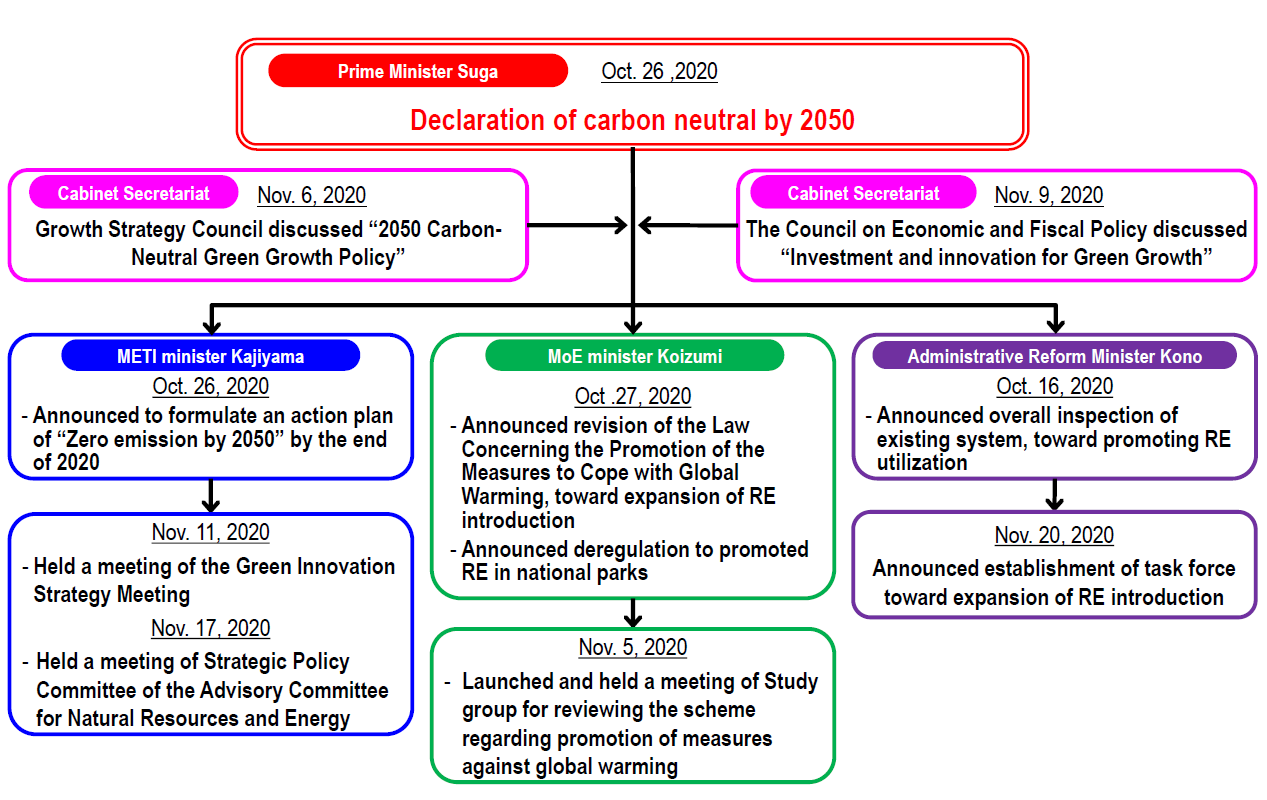 Prime Minister Suga

Oct. 26 ,2020

Declaration of carbon neutral by 2050

Cabinet Secretariat

Nov. 6, 2020

Growth Strategy Council discussed “2050 Carbon-Neutral Green Growth Policy”

Cabinet Secretariat

Nov. 9, 2020

The Council on Economic and Fiscal Policy discussed “Investment and innovation for Green Growth”

METI minister Kajiyama

Oct. 26, 2020

- Announced to formulate an action plan of “Zero emission by 2050” by the end of 2020

Nov. 11, 2020

- Held a meeting of the Green Innovation Strategy Meeting

Nov. 17, 2020

- Held a meeting of Strategic Policy Committee of the Advisory Committee for Natural Resources and Energy

MoE minister Koizumi

Oct .27, 2020

- Announced revision of the Law Concerning the Promotion of the Measures to Cope with Global Warming, toward expansion of RE introduction

- Announced deregulation to promoted RE in national parks

Nov. 5, 2020

- Launched and held a meeting of Study group for reviewing the scheme regarding promotion of measures against global warming

Administrative Reform Minister Kono

Oct. 16, 2020

- Announced overall inspection of existing system, toward promoting RE utilization

Nov. 20, 2020

Announced establishment of task force toward expansion of RE introduction